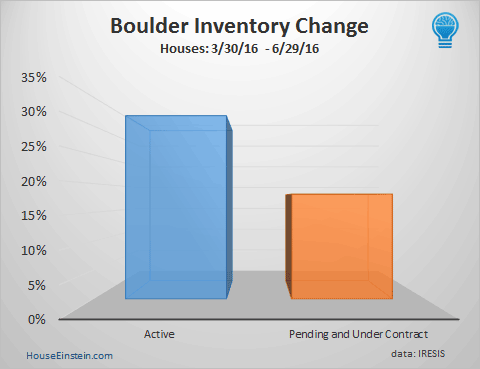 Boulder Inventory Change
Houses: 3/30/16 - 6/29/16

35%
30%
25%
20%
15%
10%
5%
0%

Active
Pending and Under Contract

HouseEinstein.com
data: IRESIS